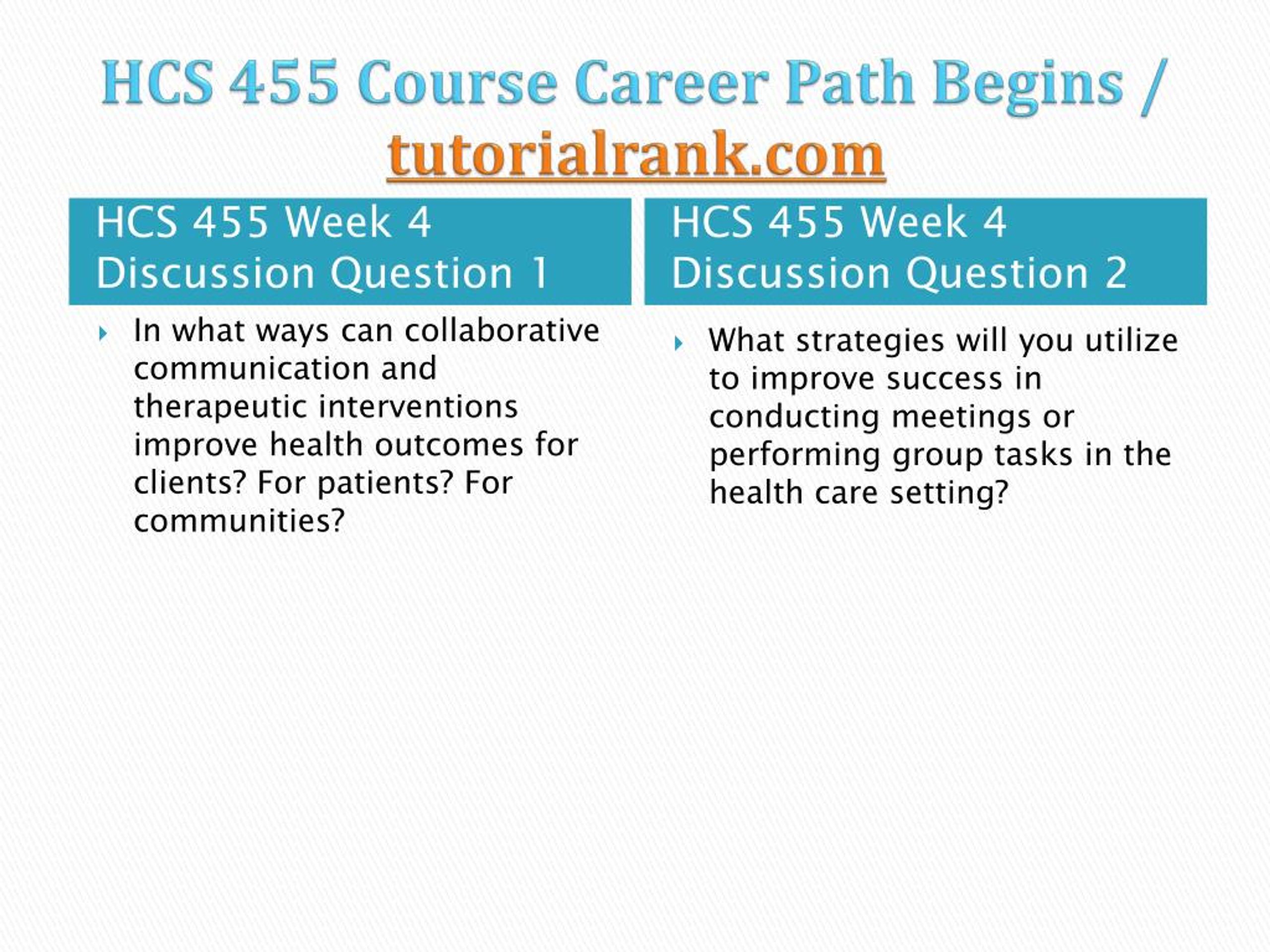 HCS 455 Course Career Path Begins / tutorialrank.com

HCS 455 Week 4 Discussion Question 1

In what ways can collaborative communication and therapeutic interventions improve health outcomes for clients? For patients? For communities?

HCS 455 Week 4 Discussion Question 2

What strategies will you utilize to improve success in conducting meetings or performing group tasks in the health care setting?